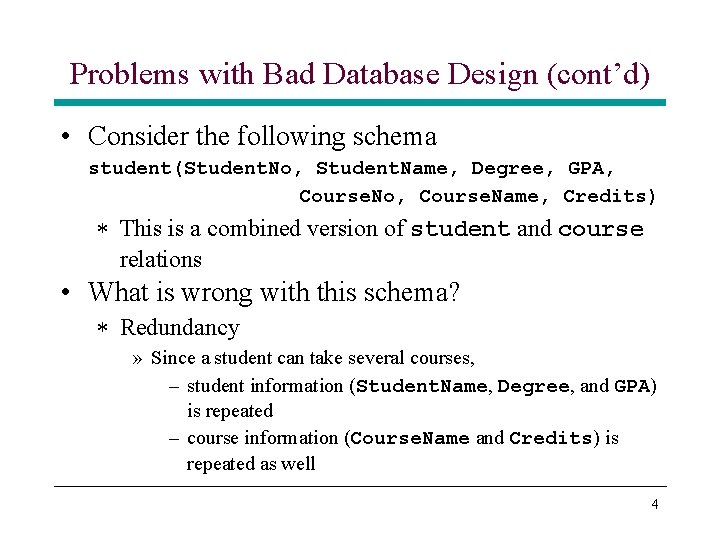 Problems with Bad Database Design (cont'd)

• Consider the following schema
student(StudentNo, StudentName, Degree, GPA, CourseNo, CourseName, Credits)

∗ This is a combined version of student and course relations

• What is wrong with this schema?

∗ Redundancy

» Since a student can take several courses,

– student information (StudentName, Degree, and GPA) is repeated

– course information (CourseName and Credits) is repeated as well

4